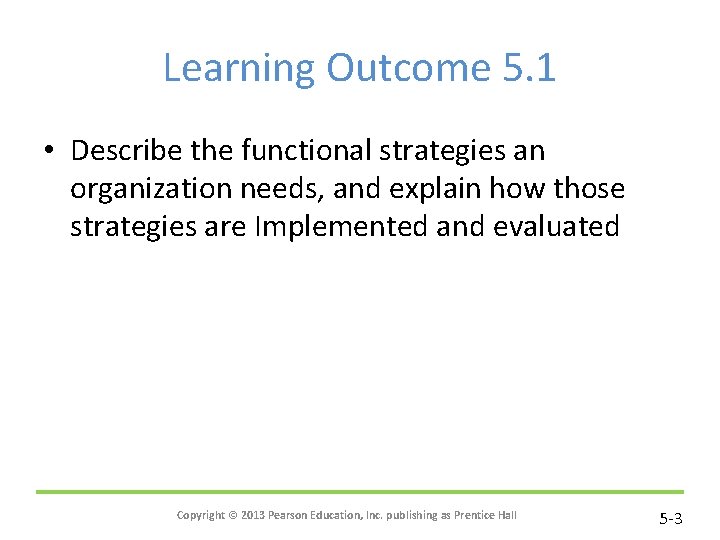 Learning Outcome 5.1

• Describe the functional strategies an organization needs, and explain how those strategies are Implemented and evaluated

Copyright © 2013 Pearson Education, Inc. publishing as Prentice Hall

5-3